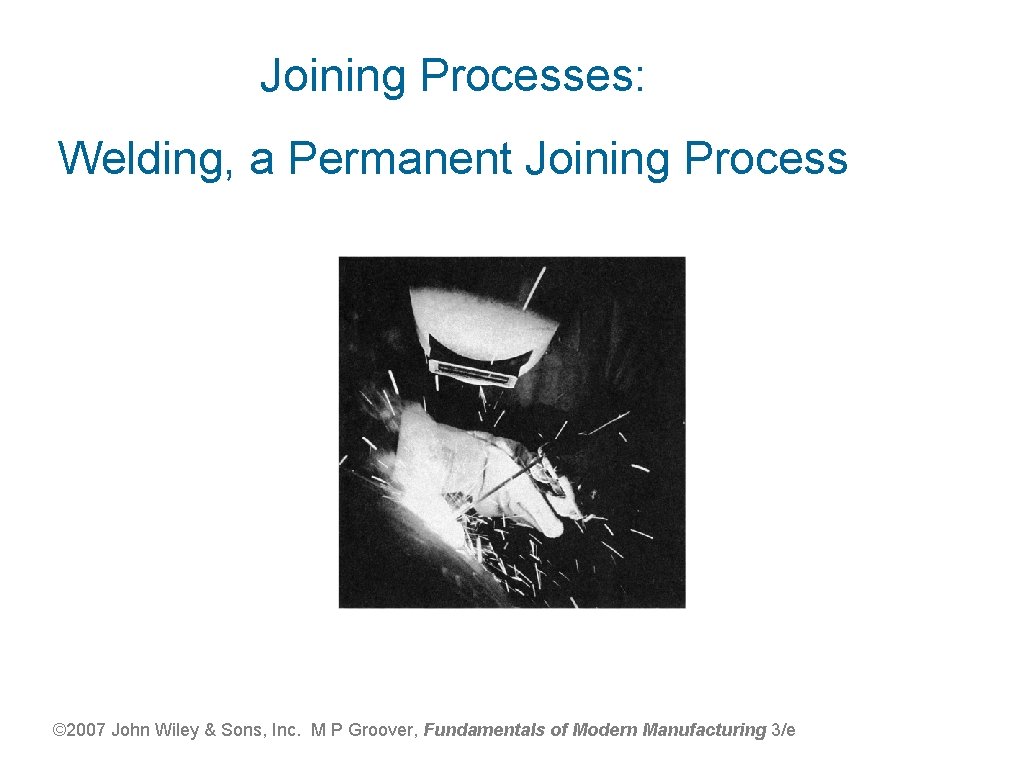 Joining Processes:

Welding, a Permanent Joining Process

©2007 John Wiley & Sons, Inc. M P Groover, Fundamentals of Modern Manufacturing 3/e